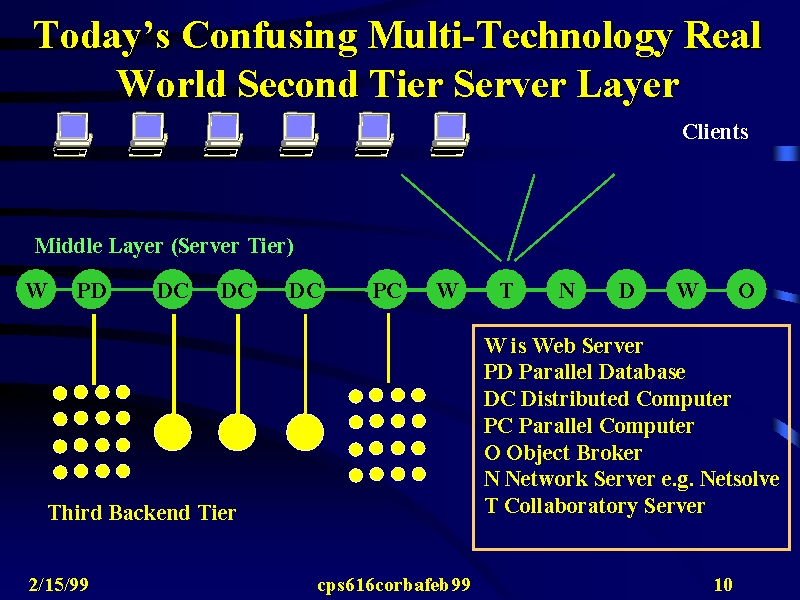 Today's Confusing Multi-Technology Real World Second Tier Server Layer

Clients

Middle Layer (Server Tier)

W PD DC DC DC PC W T N D W O

W is Web Server
PD Parallel Database
DC Distributed Computer
PC Parallel Computer
O Object Broker
N Network Server e.g. Netsolve
T Collaboratory Server

Third Backend Tier

2/15/99 cps616corbafeb99 10